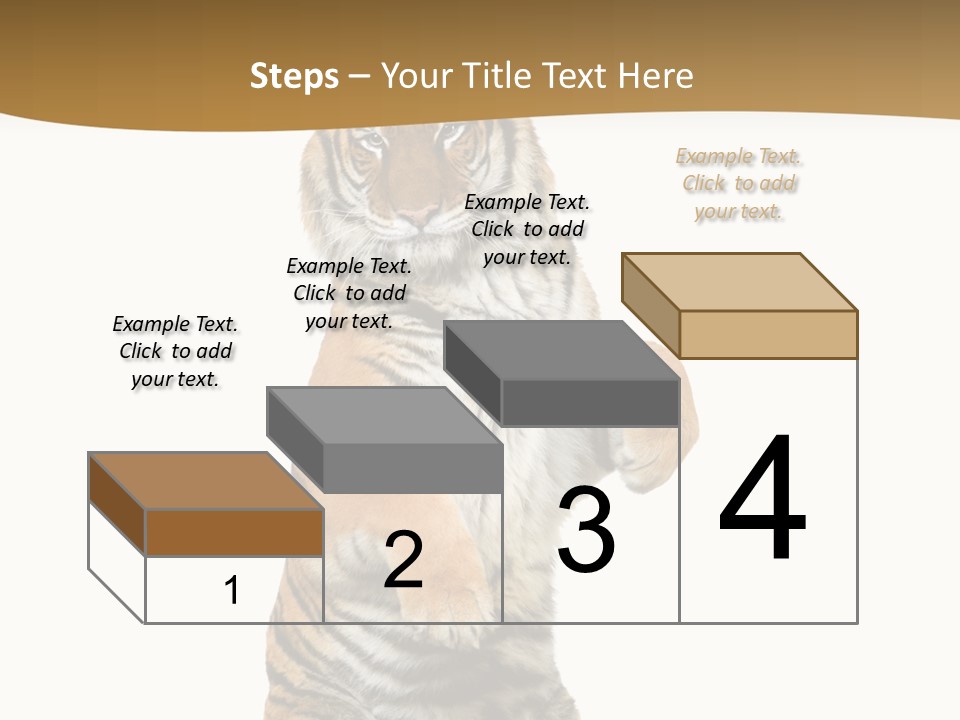 Steps – Your Title Text Here

Example Text. Click to add your text.

Example Text. Click to add your text.

Example Text. Click to add your text.

Example Text. Click to add your text.

1

2

3

4